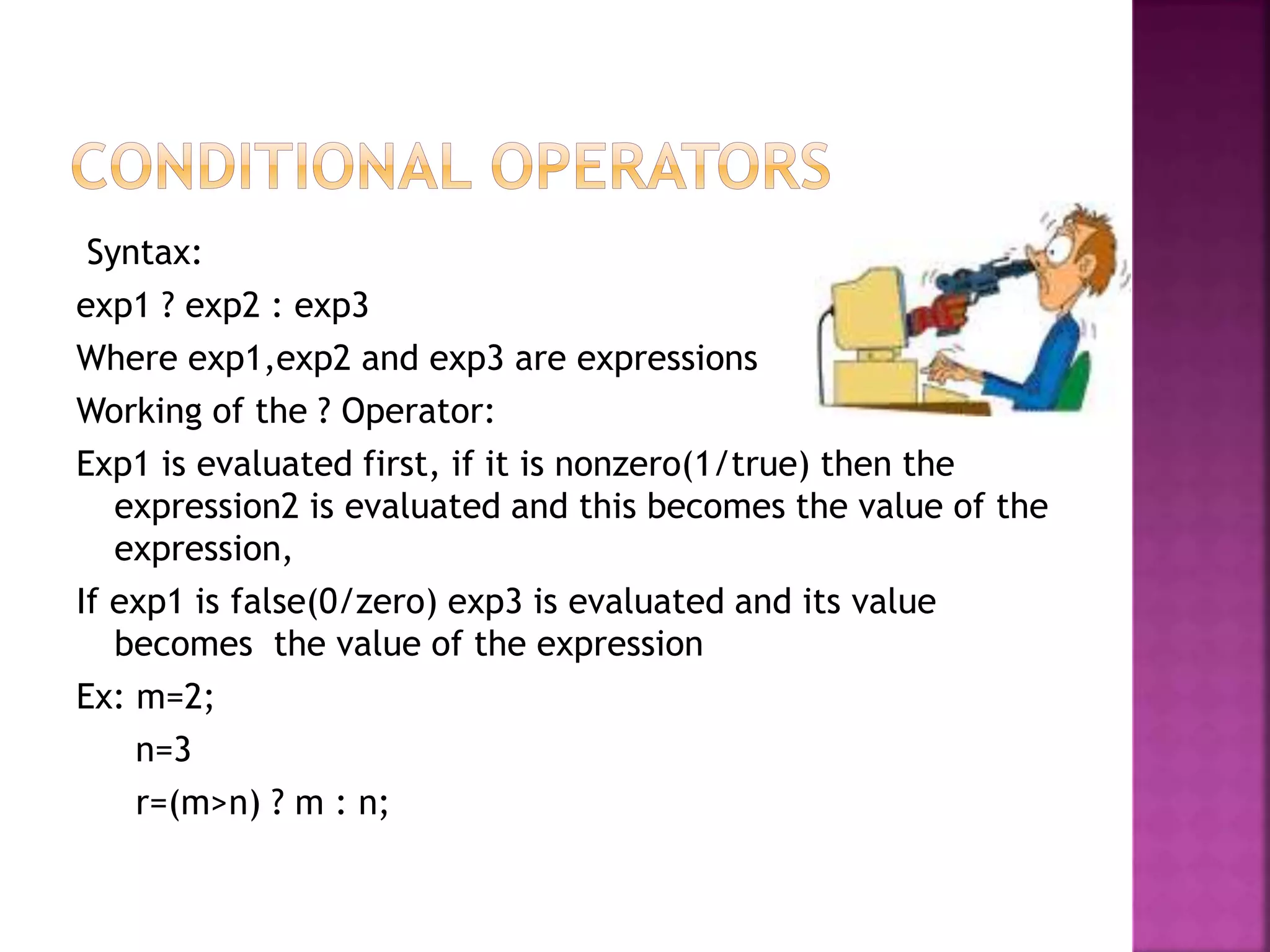 CONDITIONAL OPERATORS

Syntax:

exp1 ? exp2 : exp3

Where exp1,exp2 and exp3 are expressions

Working of the ? Operator:

Exp1 is evaluated first, if it is nonzero(1/true) then the expression2 is evaluated and this becomes the value of the expression,

If exp1 is false(0/zero) exp3 is evaluated and its value becomes the value of the expression

Ex: m=2;

n=3

r=(m>n) ? m : n;